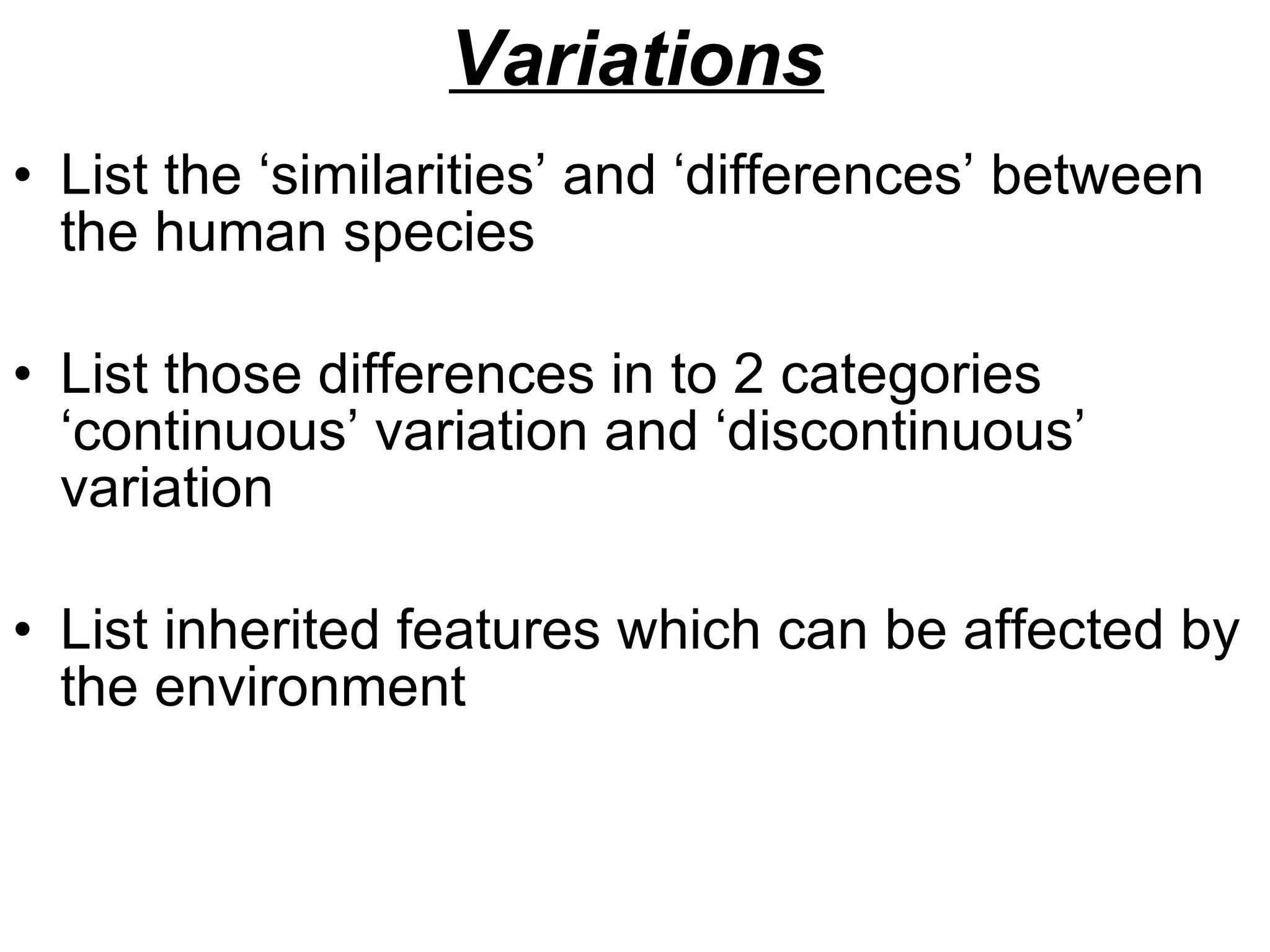 Variations

• List the ‘similarities’ and ‘differences’ between the human species

• List those differences in to 2 categories ‘continuous’ variation and ‘discontinuous’ variation

• List inherited features which can be affected by the environment